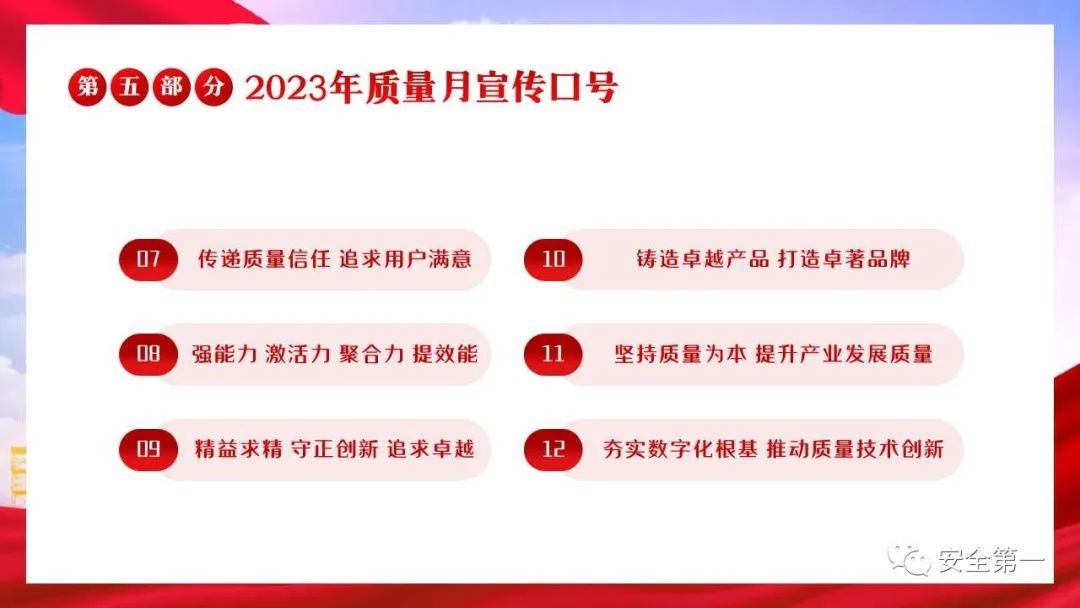 第五部分 2023年质量月宣传口号

07 传递质量信任 追求用户满意

08 强能力 激活力 聚合力 提效能

09 精益求精 守正创新 追求卓越

10 铸造卓越产品 打造卓著品牌

11 坚持质量为本 提升产业发展质量

12 夯实数字化根基 推动质量技术创新

安全第一